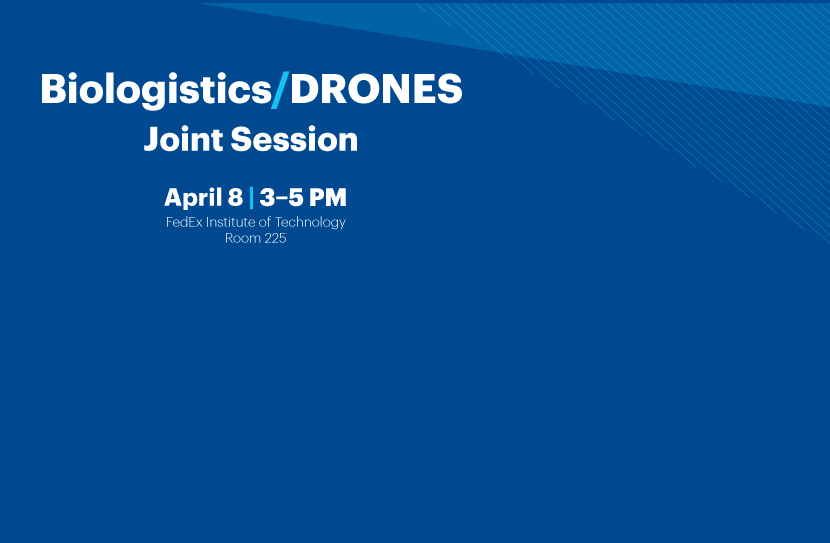 Biologistics/DRONES
Joint Session

April 8 | 3–5 PM
FedEx Institute of Technology
Room 225